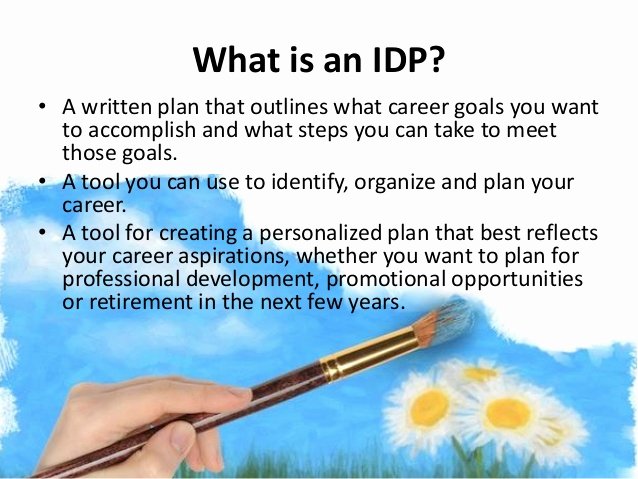 What is an IDP?

• A written plan that outlines what career goals you want to accomplish and what steps you can take to meet those goals.
• A tool you can use to identify, organize and plan your career.
• A tool for creating a personalized plan that best reflects your career aspirations, whether you want to plan for professional development, promotional opportunities or retirement in the next few years.